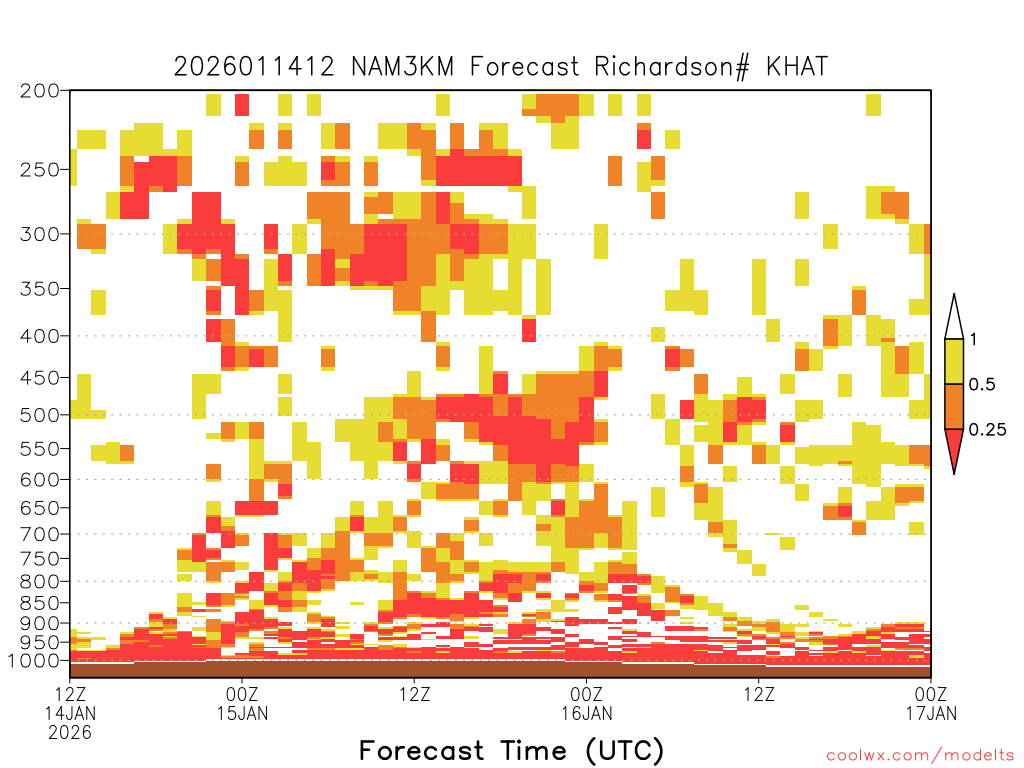 2026011412 NAM3KM Forecast Richardson# KHAT

200
250
300
350
400
450
500
550
600
650
700
750
800
850
900
950
1000

1
0.5
0.25

12Z
14JAN
2026

00Z
15JAN

12Z

00Z
16JAN

12Z

00Z
17JAN

Forecast Time (UTC)

coolwx.com/modelts